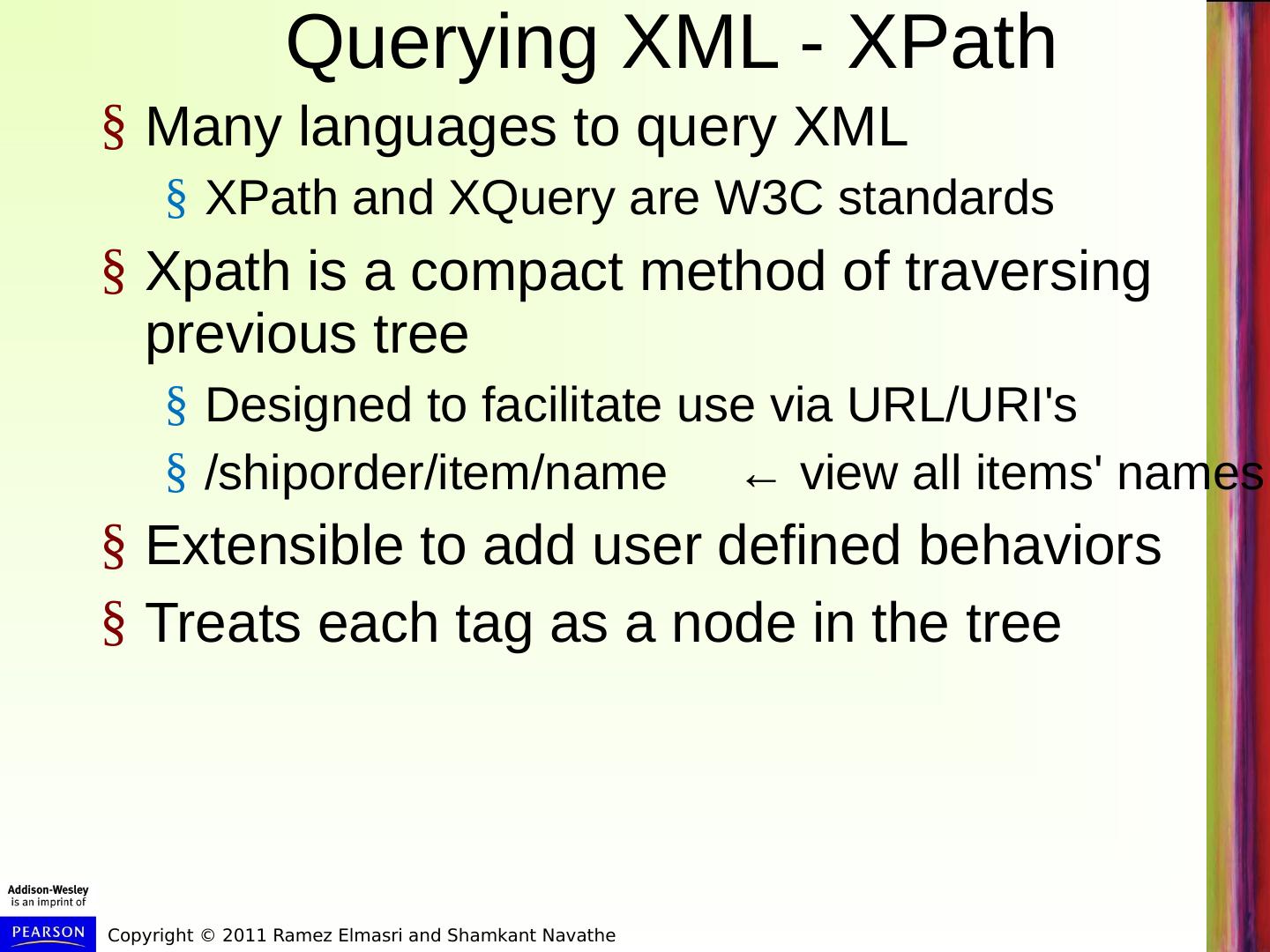 Querying XML - XPath

§ Many languages to query XML

§ XPath and XQuery are W3C standards

§ Xpath is a compact method of traversing previous tree

§ Designed to facilitate use via URL/URI's

§ /shiporder/item/name ← view all items' names

§ Extensible to add user defined behaviors

§ Treats each tag as a node in the tree

Addison-Wesley is an imprint of

PEARSON

Copyright © 2011 Ramez Elmasri and Shamkant Navathe